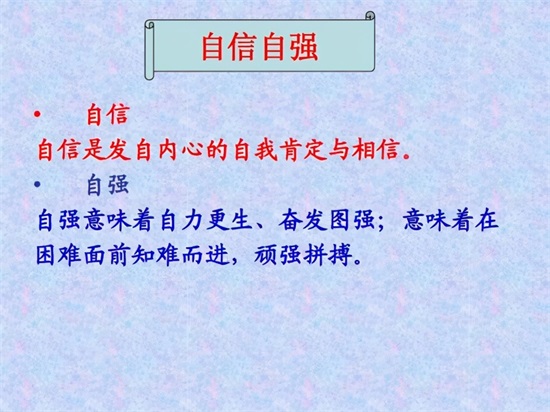 自信自强

• 自信

自信是发自内心的自我肯定与相信。

• 自强

自强意味着自力更生、奋发图强；意味着在困难面前知难而进，顽强拼搏。